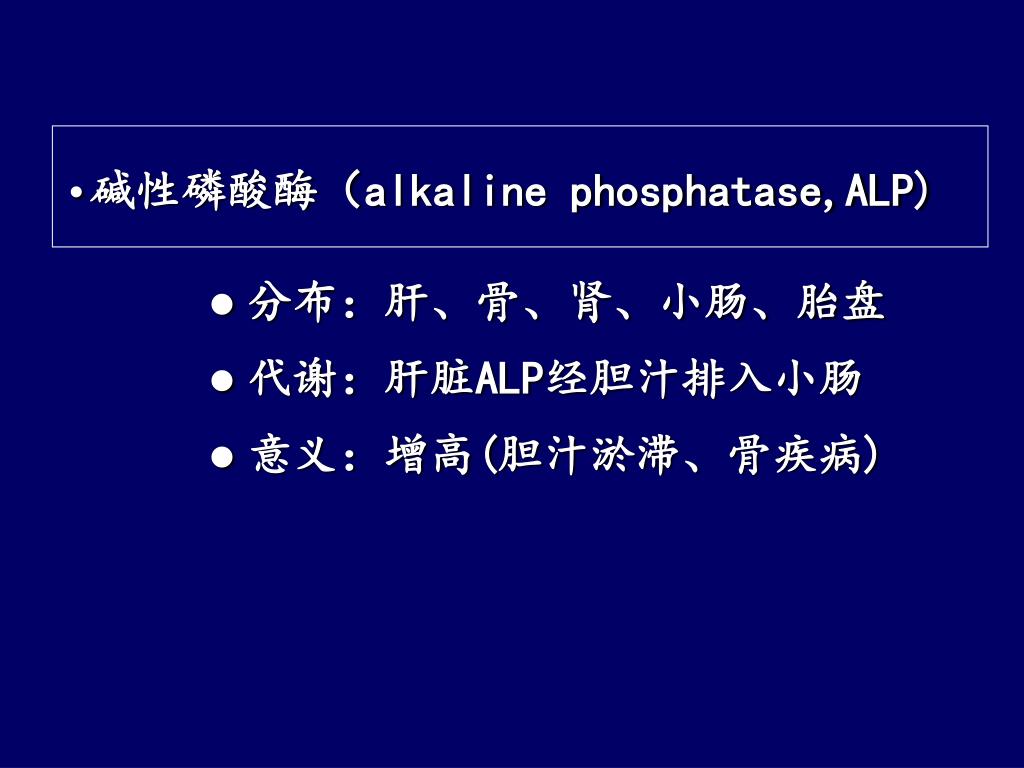 •碱性磷酸酶（alkaline phosphatase,ALP)

● 分布：肝、骨、肾、小肠、胎盘

● 代谢：肝脏ALP经胆汁排入小肠

● 意义：增高(胆汁淤滞、骨疾病)